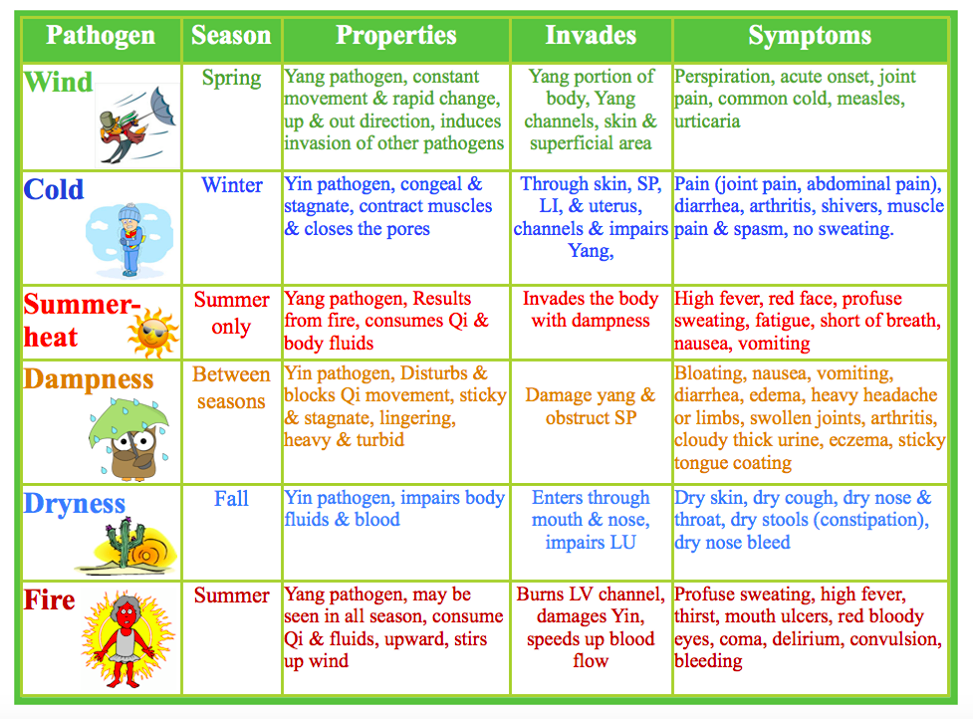 | Pathogen | Season | Properties | Invades | Symptoms |
|---|---|---|---|---|
| Wind | Spring | Yang pathogen, constant movement & rapid change, up & out direction, induces invasion of other pathogens | Yang portion of body, Yang channels, skin & superficial area | Perspiration, acute onset, joint pain, common cold, measles, urticaria |
| Cold | Winter | Yin pathogen, congeal & stagnate, contract muscles & closes the pores | Through skin, SP, LI, & uterus, channels & impairs Yang, | Pain (joint pain, abdominal pain), diarrhea, arthritis, shivers, muscle pain & spasm, no sweating. |
| Summer-heat | Summer only | Yang pathogen, Results from fire, consumes Qi & body fluids | Invades the body with dampness | High fever, red face, profuse sweating, fatigue, short of breath, nausea, vomiting |
| Dampness | Between seasons | Yin pathogen, Disturbs & blocks Qi movement, sticky & stagnate, lingering, heavy & turbid | Damage yang & obstruct SP | Bloating, nausea, vomiting, diarrhea, edema, heavy headache or limbs, swollen joints, arthritis, cloudy thick urine, eczema, sticky tongue coating |
| Dryness | Fall | Yin pathogen, impairs body fluids & blood | Enters through mouth & nose, impairs LU | Dry skin, dry cough, dry nose & throat, dry stools (constipation), dry nose bleed |
| Fire | Summer | Yang pathogen, may be seen in all season, consume Qi & fluids, upward, stirs up wind | Burns LV channel, damages Yin, speeds up blood flow | Profuse sweating, high fever, thirst, mouth ulcers, red bloody eyes, coma, delirium, convulsion, bleeding |